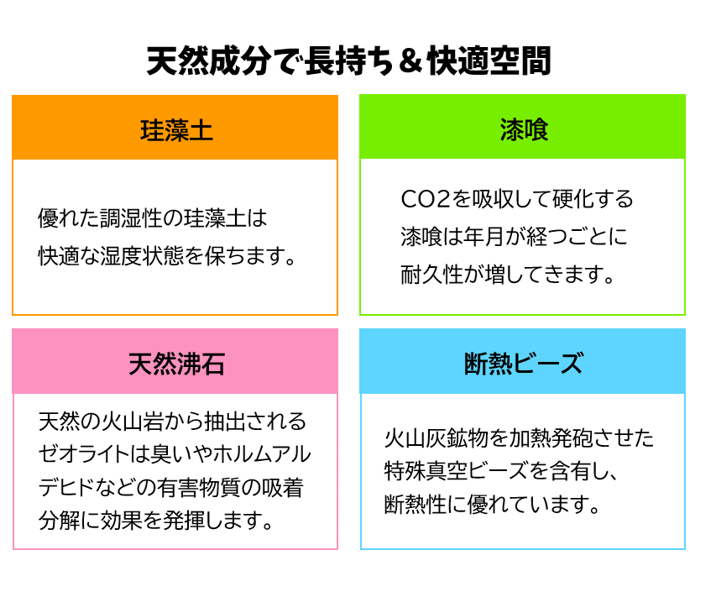 天然成分で長持ち＆快適空間

珪藻土

優れた調湿性の珪藻土は快適な湿度状態を保ちます。

漆喰

CO2を吸収して硬化する漆喰は年月が経つごとに耐久性が増してきます。

天然沸石

天然の火山岩から抽出されるゼオライトは臭いやホルムアルデヒドなどの有害物質の吸着分解に効果を発揮します。

断熱ビーズ

火山灰鉱物を加熱発砲させた特殊真空ビーズを含有し、断熱性に優れています。